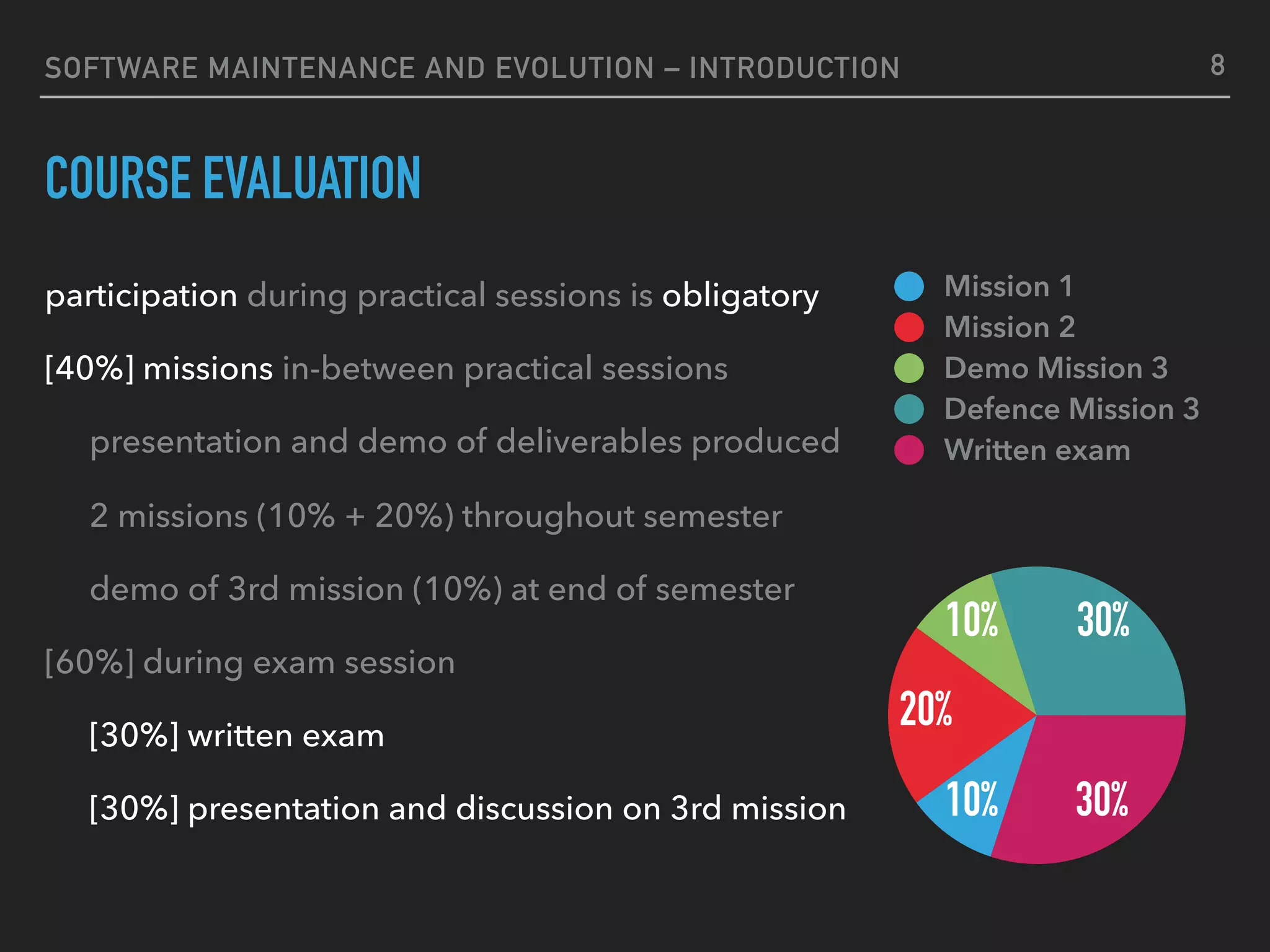 SOFTWARE MAINTENANCE AND EVOLUTION – INTRODUCTION 8

COURSE EVALUATION

participation during practical sessions is obligatory

[40%] missions in-between practical sessions

presentation and demo of deliverables produced

2 missions (10% + 20%) throughout semester

demo of 3rd mission (10%) at end of semester

[60%] during exam session

[30%] written exam

[30%] presentation and discussion on 3rd mission

Mission 1
Mission 2
Demo Mission 3
Defence Mission 3
Written exam

10%
30%
20%
10%
30%